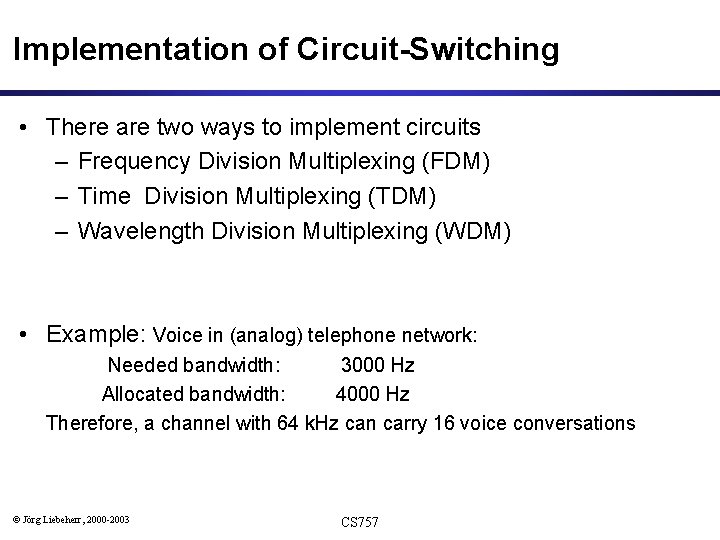 Implementation of Circuit-Switching

• There are two ways to implement circuits
– Frequency Division Multiplexing (FDM)
– Time Division Multiplexing (TDM)
– Wavelength Division Multiplexing (WDM)

• Example: Voice in (analog) telephone network:
Needed bandwidth: 3000 Hz
Allocated bandwidth: 4000 Hz
Therefore, a channel with 64 kHz can carry 16 voice conversations

© Jörg Liebeherr, 2000-2003

CS757